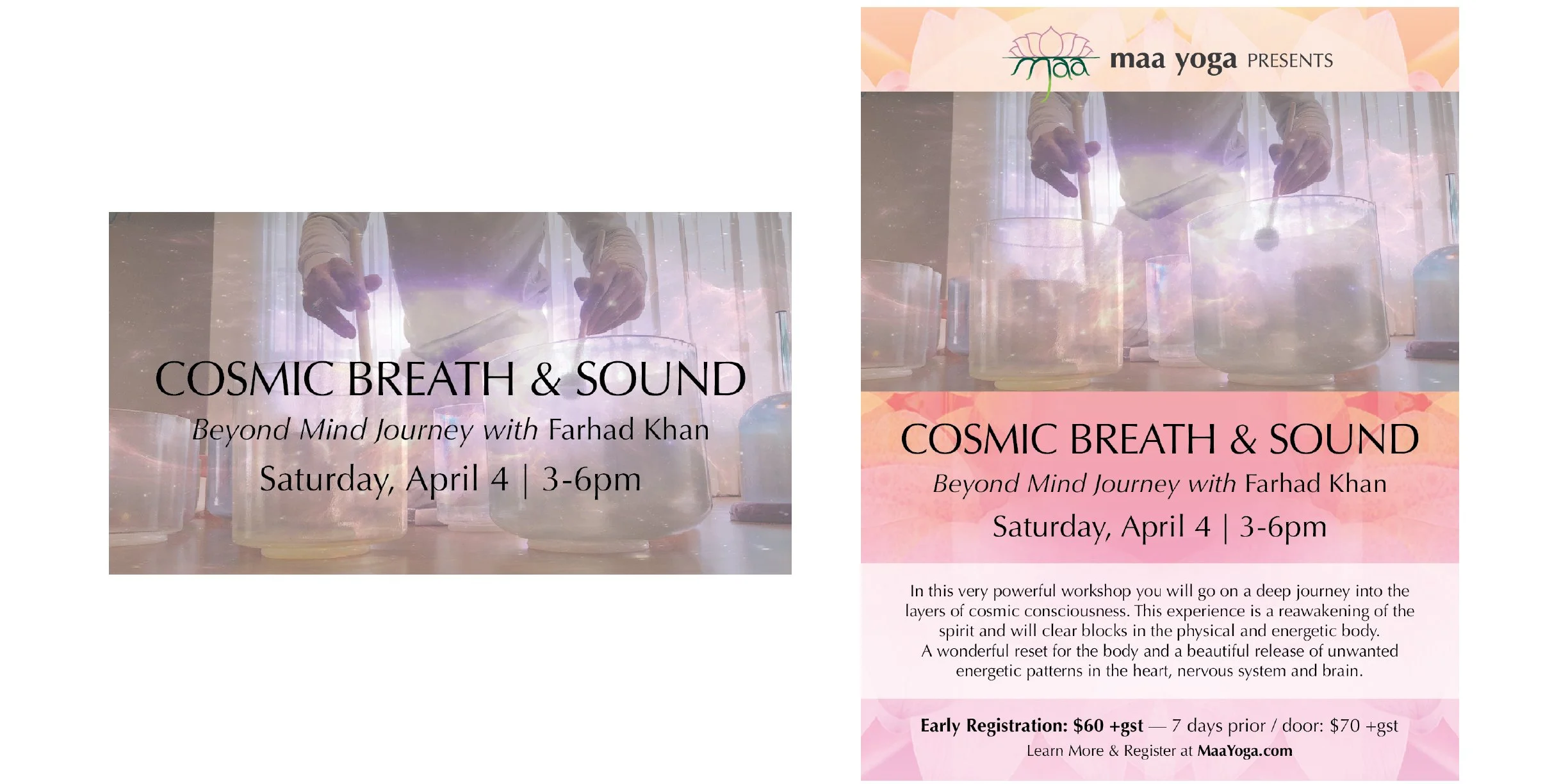 COSMIC BREATH & SOUND
Beyond Mind Journey with Farhad Khan
Saturday, April 4 | 3-6pm

maa maa yoga PRESENTS

COSMIC BREATH & SOUND
Beyond Mind Journey with Farhad Khan
Saturday, April 4 | 3-6pm

In this very powerful workshop you will go on a deep journey into the layers of cosmic consciousness. This experience is a reawakening of the spirit and will clear blocks in the physical and energetic body.
A wonderful reset for the body and a beautiful release of unwanted energetic patterns in the heart, nervous system and brain.

Early Registration: $60 +gst — 7 days prior / door: $70 +gst
Learn More & Register at MaaYoga.com